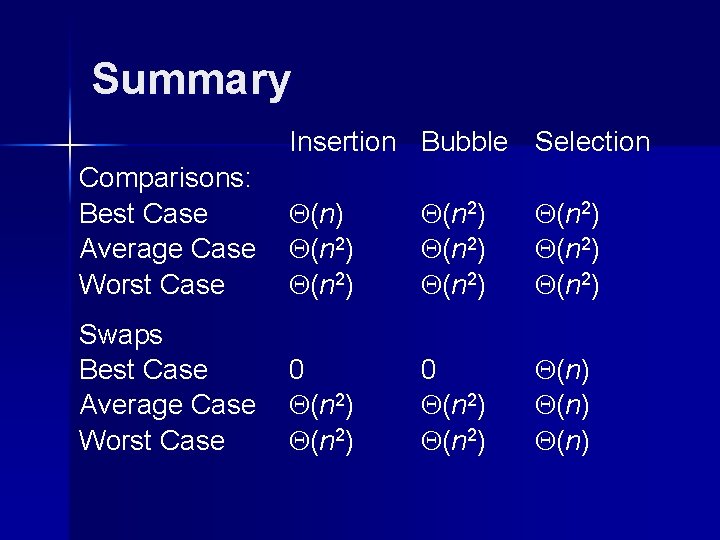 Summary

|  | Insertion | Bubble | Selection |
|---|---|---|---|
| Comparisons: |  |  |  |
| Best Case | $\Theta(n)$ | $\Theta(n^2)$ | $\Theta(n^2)$ |
| Average Case | $\Theta(n^2)$ | $\Theta(n^2)$ | $\Theta(n^2)$ |
| Worst Case | $\Theta(n^2)$ | $\Theta(n^2)$ | $\Theta(n^2)$ |
| Swaps |  |  |  |
| Best Case | 0 | 0 | $\Theta(n)$ |
| Average Case | $\Theta(n^2)$ | $\Theta(n^2)$ | $\Theta(n)$ |
| Worst Case | $\Theta(n^2)$ | $\Theta(n^2)$ | $\Theta(n)$ |